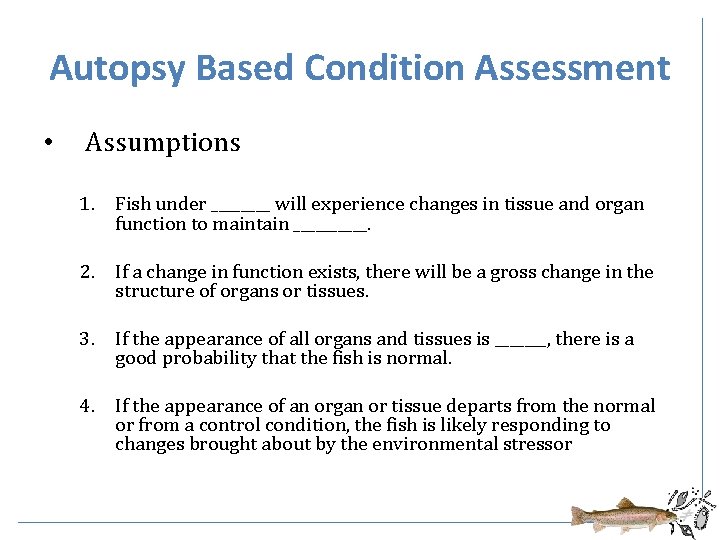 Autopsy Based Condition Assessment

• Assumptions

1. Fish under ______ will experience changes in tissue and organ function to maintain ________.

2. If a change in function exists, there will be a gross change in the structure of organs or tissues.

3. If the appearance of all organs and tissues is ______, there is a good probability that the fish is normal.

4. If the appearance of an organ or tissue departs from the normal or from a control condition, the fish is likely responding to changes brought about by the environmental stressor